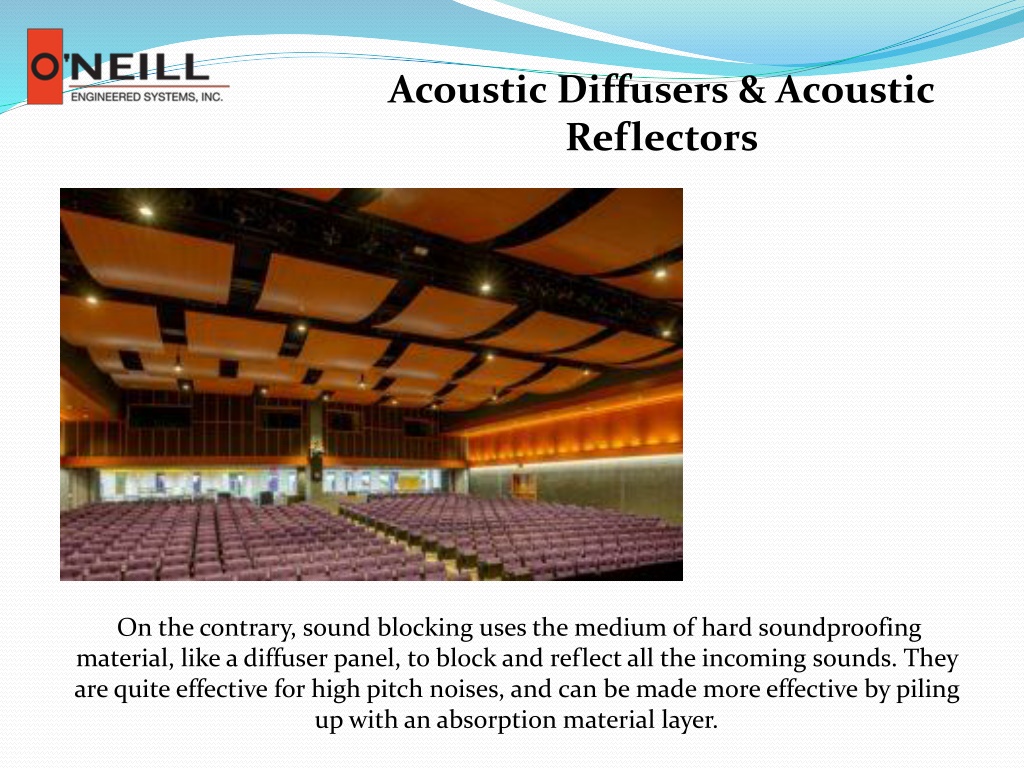 O'NEILL
ENGINEERED SYSTEMS, INC.

Acoustic Diffusers & Acoustic Reflectors

On the contrary, sound blocking uses the medium of hard soundproofing material, like a diffuser panel, to block and reflect all the incoming sounds. They are quite effective for high pitch noises, and can be made more effective by piling up with an absorption material layer.